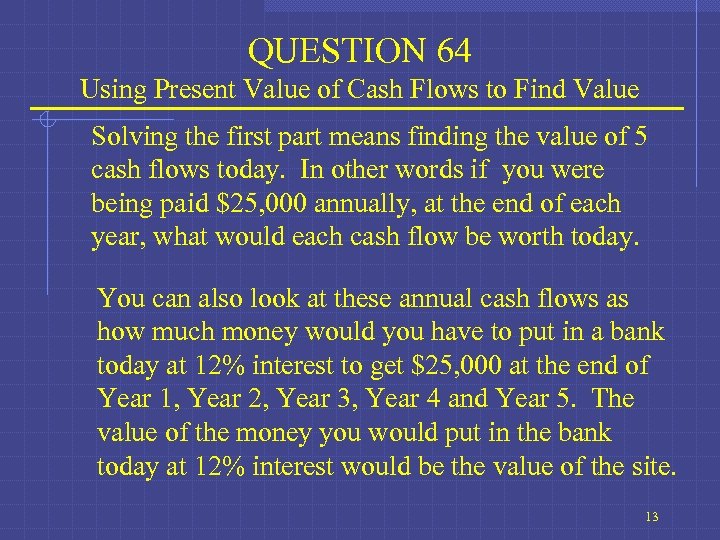 QUESTION 64
Using Present Value of Cash Flows to Find Value

Solving the first part means finding the value of 5 cash flows today. In other words if you were being paid \$25,000 annually, at the end of each year, what would each cash flow be worth today.

You can also look at these annual cash flows as how much money would you have to put in a bank today at 12% interest to get \$25,000 at the end of Year 1, Year 2, Year 3, Year 4 and Year 5. The value of the money you would put in the bank today at 12% interest would be the value of the site.

13